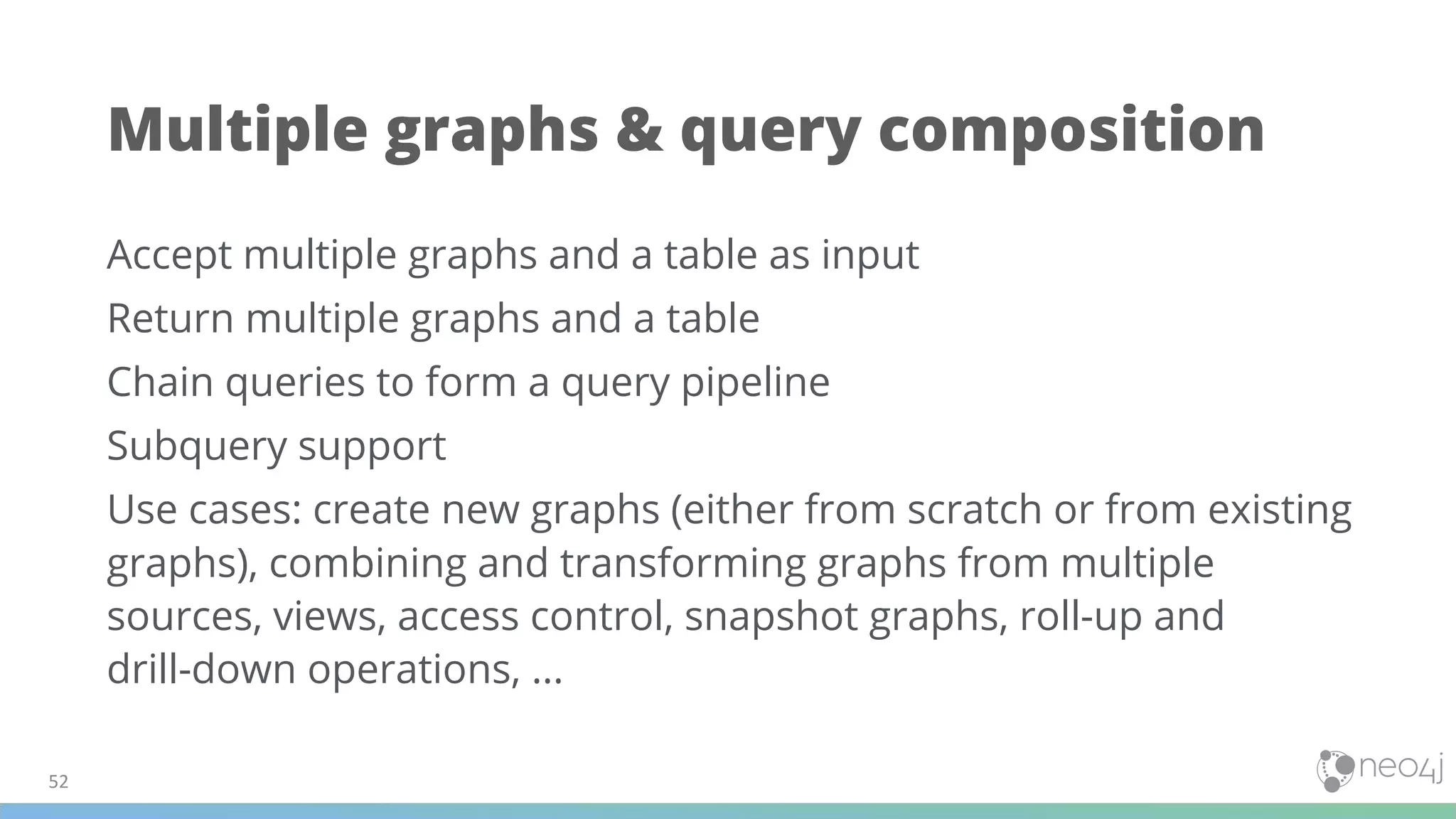 Multiple graphs & query composition

Accept multiple graphs and a table as input

Return multiple graphs and a table

Chain queries to form a query pipeline

Subquery support

Use cases: create new graphs (either from scratch or from existing graphs), combining and transforming graphs from multiple sources, views, access control, snapshot graphs, roll-up and drill-down operations, ...

52

neo4j